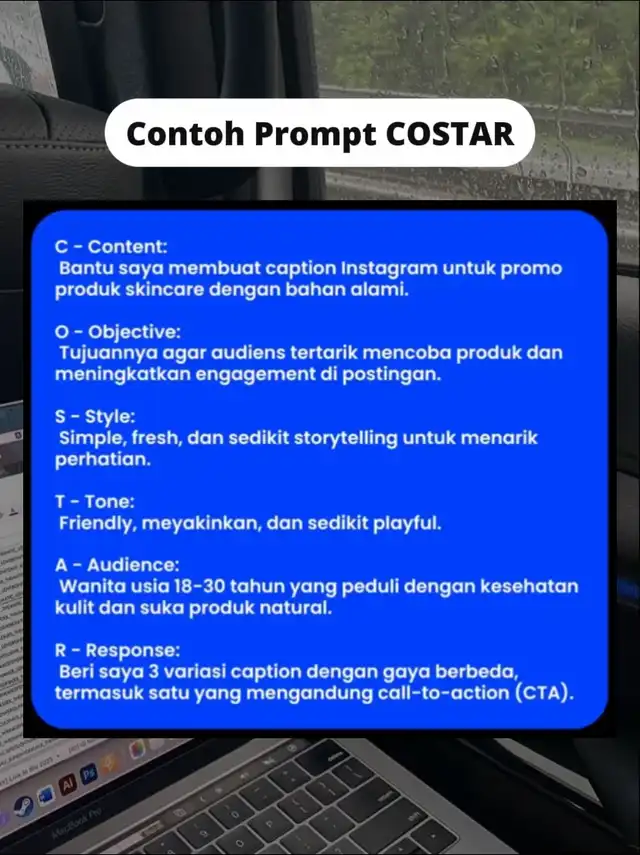 Contoh Prompt COSTAR

C - Content:
Bantu saya membuat caption Instagram untuk promo produk skincare dengan bahan alami.

O - Objective:
Tujuannya agar audiens tertarik mencoba produk dan meningkatkan engagement di postingan.

S - Style:
Simple, fresh, dan sedikit storytelling untuk menarik perhatian.

T - Tone:
Friendly, meyakinkan, dan sedikit playful.

A - Audience:
Wanita usia 18-30 tahun yang peduli dengan kesehatan kulit dan suka produk natural.

R - Response:
Beri saya 3 variasi caption dengan gaya berbeda, termasuk satu yang mengandung call-to-action (CTA).

MacBook Pro